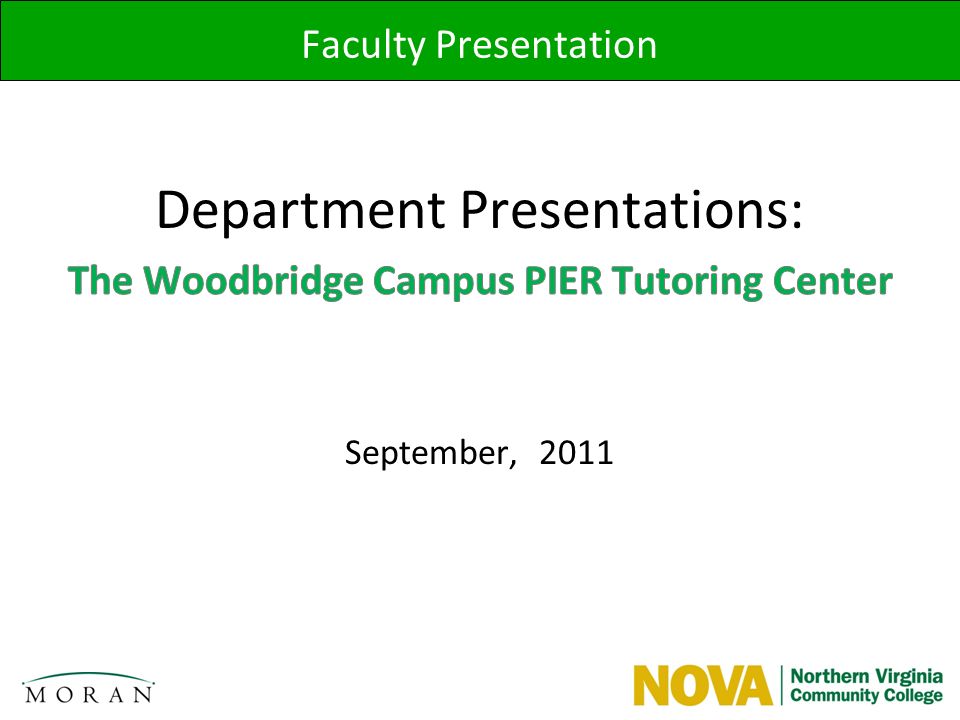 Faculty Presentation

Department Presentations:

The Woodbridge Campus PIER Tutoring Center

September, 2011

MORAN

NOVA Northern Virginia Community College